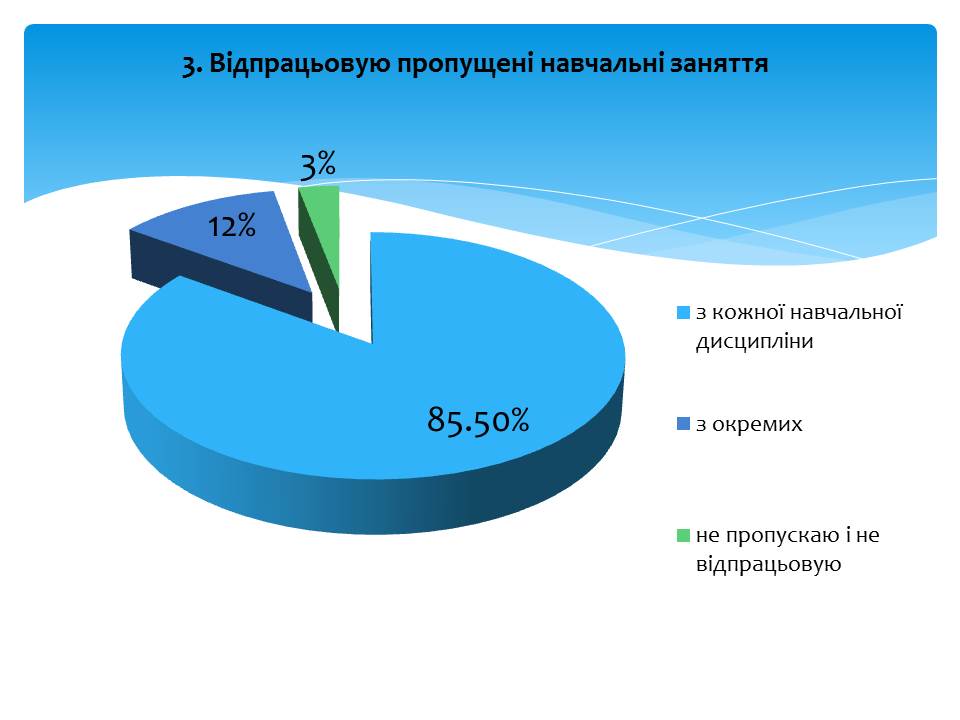 3. Відпрацьовую пропущені навчальні заняття

3%

12%

85.50%

з кожної навчальної дисципліни

з окремих

не пропускаю і не відпрацьовую